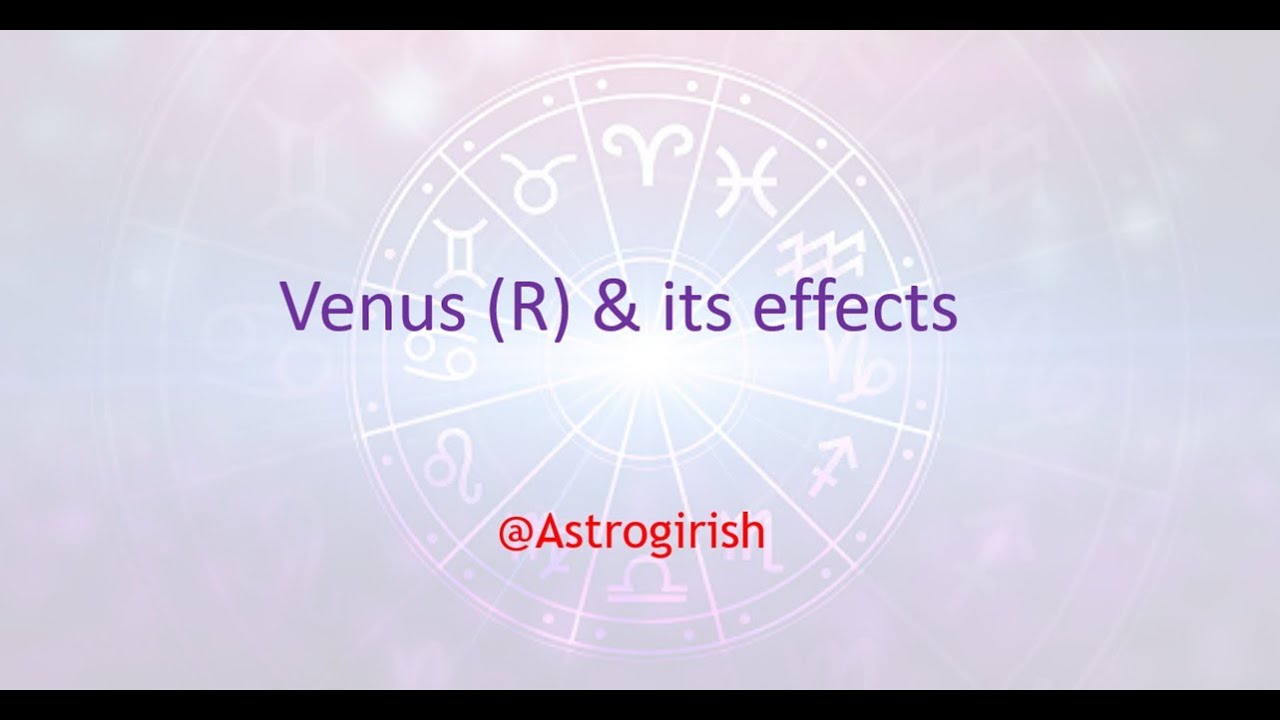 Venus (R) & its effects

@Astrogirish